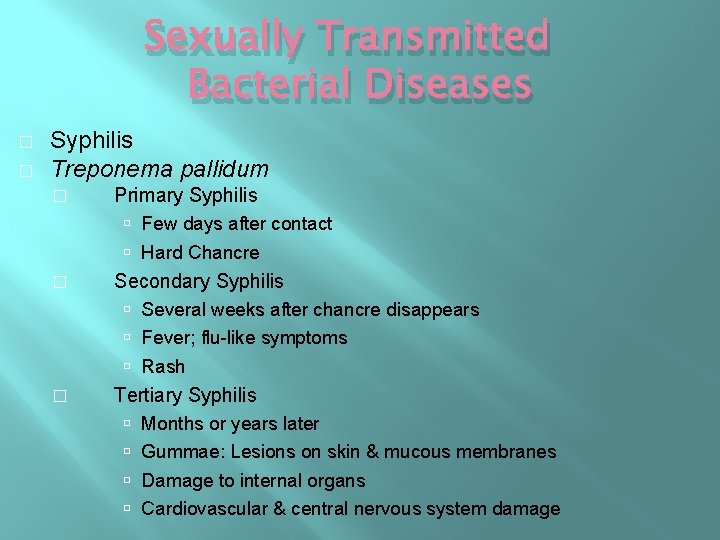 Sexually Transmitted Bacterial Diseases

Syphilis
Treponema pallidum
Primary Syphilis
Few days after contact
Hard Chancre
Secondary Syphilis
Several weeks after chancre disappears
Fever; flu-like symptoms
Rash
Tertiary Syphilis
Months or years later
Gummae: Lesions on skin & mucous membranes
Damage to internal organs
Cardiovascular & central nervous system damage